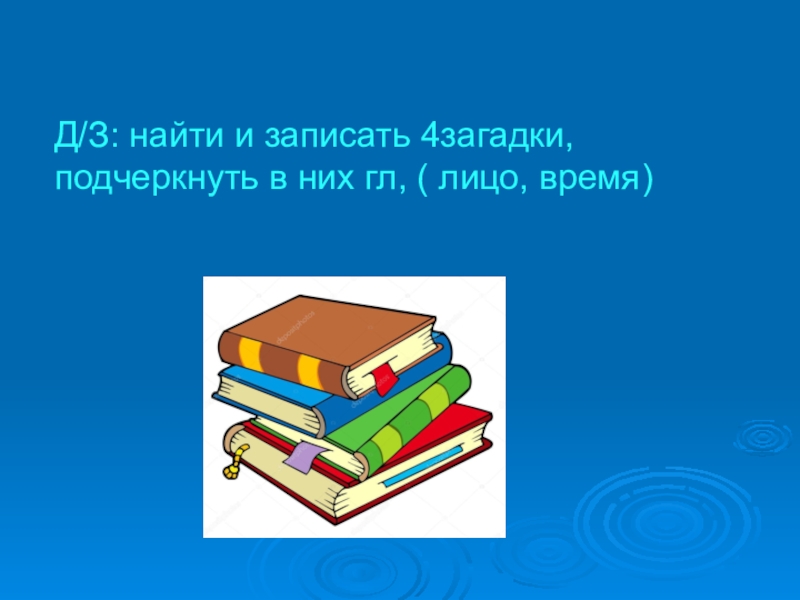 Д/З: найти и записать 4загадки, подчеркнуть в них гл, ( лицо, время)